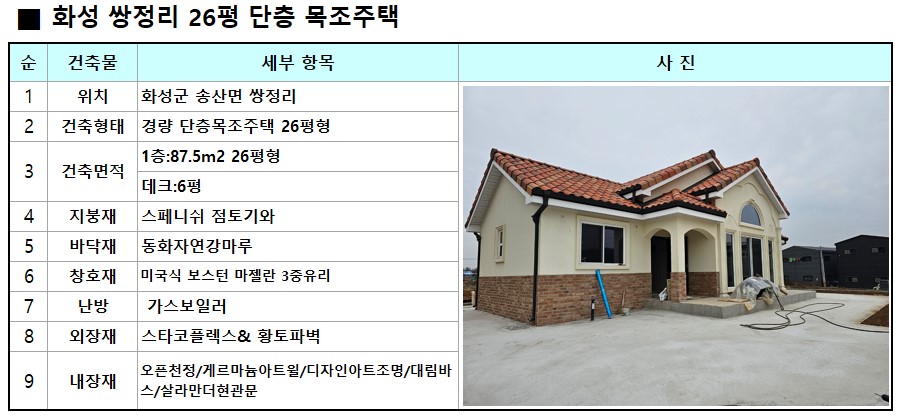 ■ 화성 쌍정리 26평 단층 목조주택

| 순 | 건축물 | 세부 항목 | 사 진 |
|---|---|---|---|
| 1 | 위치 | 화성군 송산면 쌍정리 | |
| 2 | 건축형태 | 경량 단층목조주택 26평형 | |
| 3 | 건축면적 | 1층:87.5m2 26평형 | |
| | | 데크:6평 | |
| 4 | 지붕재 | 스페니쉬 점토기와 | |
| 5 | 바닥재 | 동화자연강마루 | |
| 6 | 창호재 | 미국식 보스턴 마젤란 3중유리 | |
| 7 | 난방 | 가스보일러 | |
| 8 | 외장재 | 스타코플렉스& 황토파벽 | |
| 9 | 내장재 | 오픈천정/게르마늄아트월/디자인아트조명/대림바스/살라만더현관문 | |